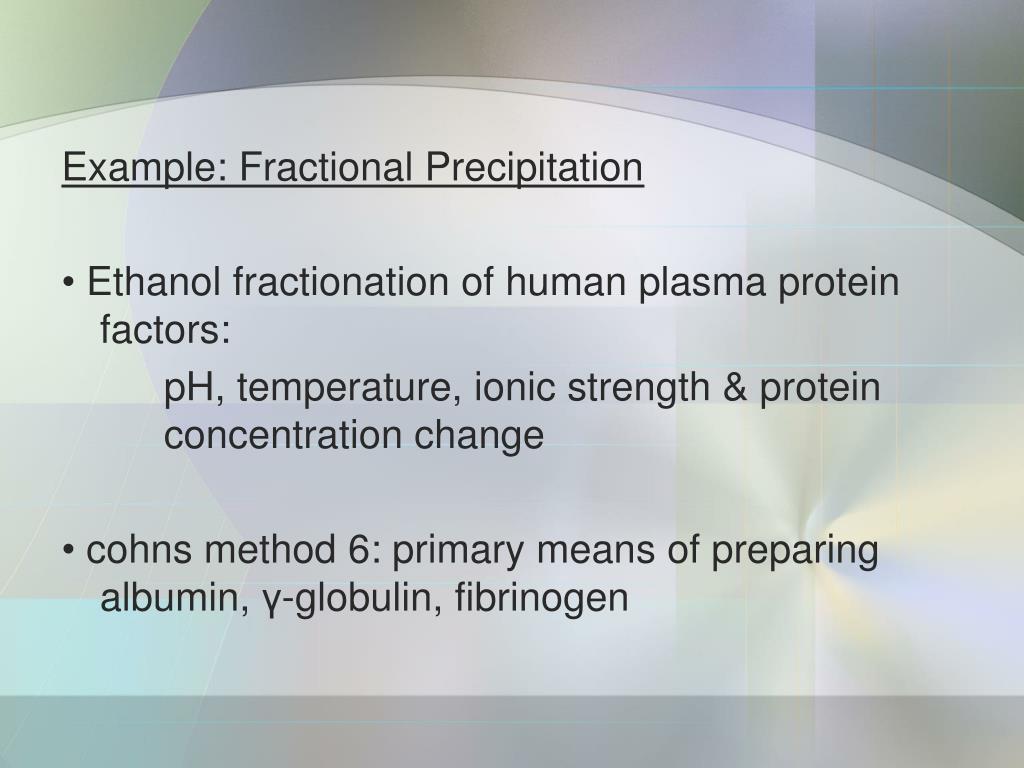 Example: Fractional Precipitation

• Ethanol fractionation of human plasma protein factors:

pH, temperature, ionic strength & protein concentration change

• cohns method 6: primary means of preparing albumin, γ-globulin, fibrinogen